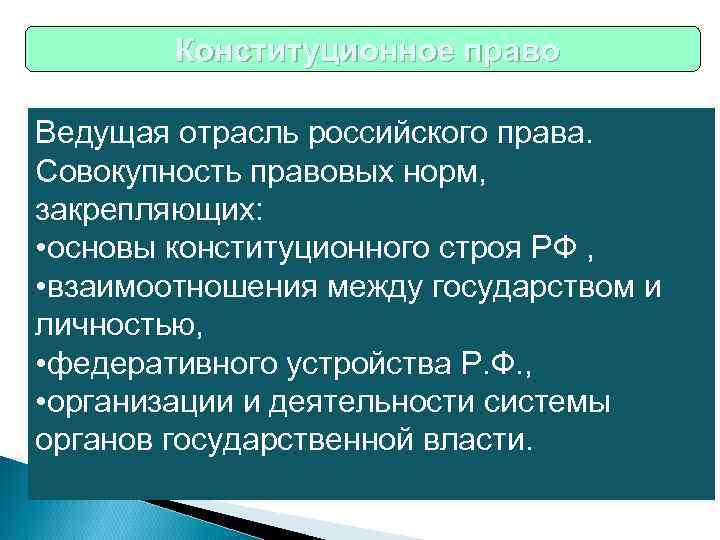 Конституционное право

Ведущая отрасль российского права. Совокупность правовых норм, закрепляющих:
•основы конституционного строя РФ ,
•взаимоотношения между государством и личностью,
•федеративного устройства Р.Ф.,
•организации и деятельности системы органов государственной власти.